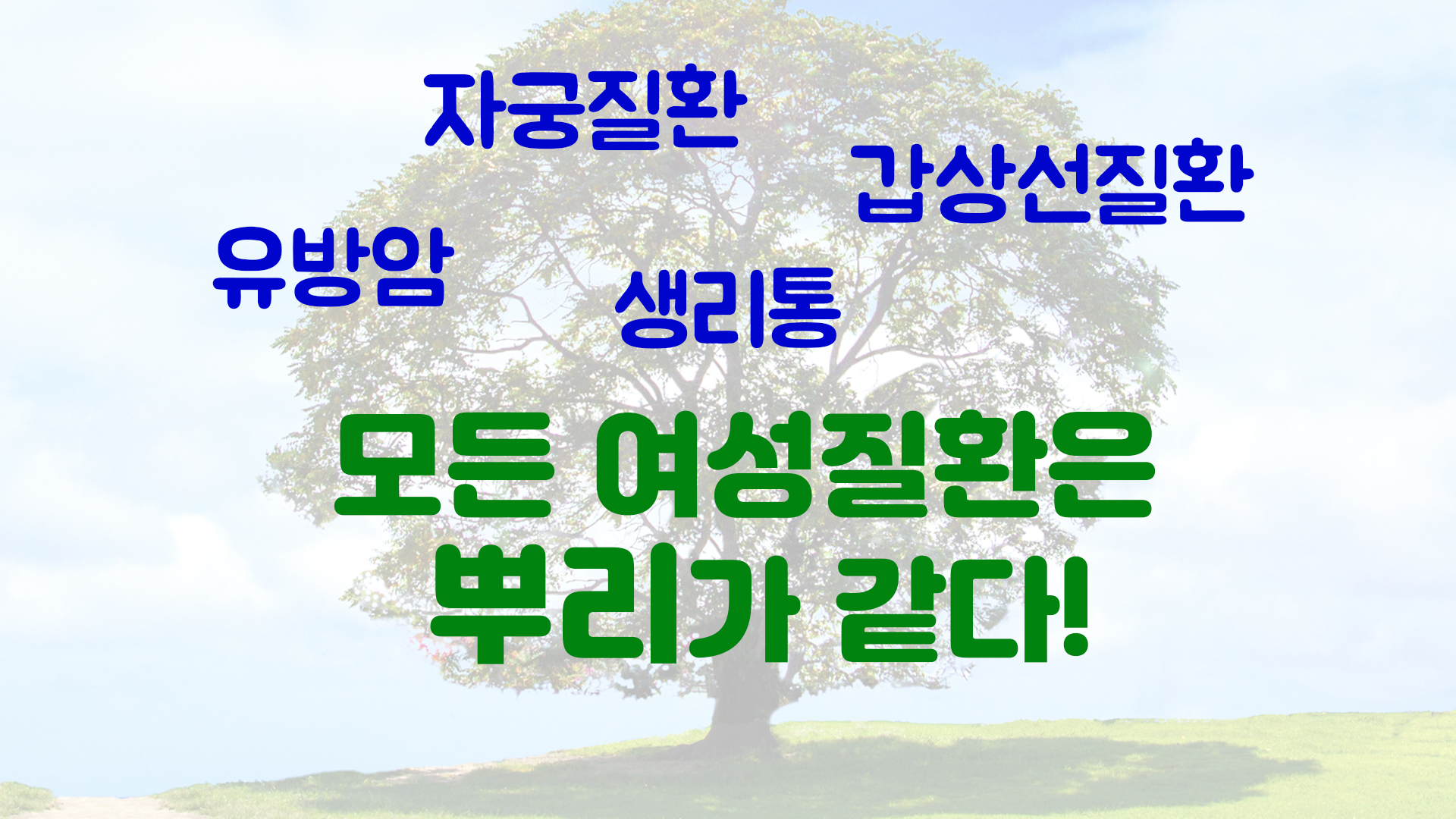 자궁질환

갑상선질환

유방암

생리통

모든 여성질환은 뿌리가 같다!